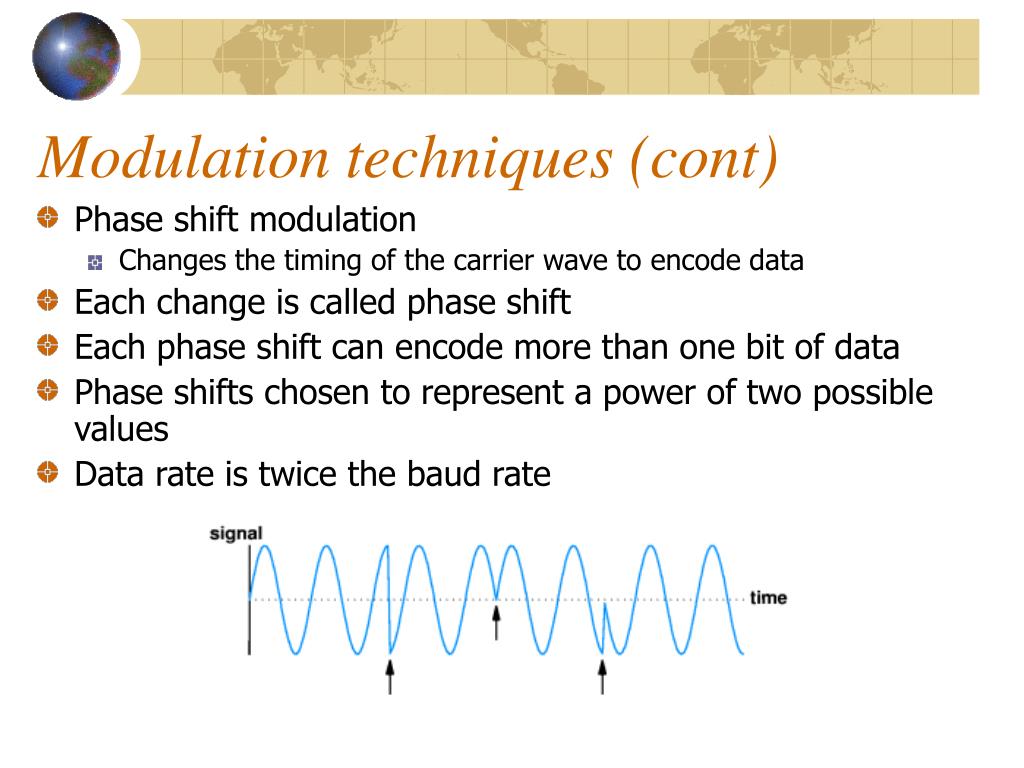 Modulation techniques (cont)

Phase shift modulation

Changes the timing of the carrier wave to encode data

Each change is called phase shift

Each phase shift can encode more than one bit of data

Phase shifts chosen to represent a power of two possible values

Data rate is twice the baud rate

signal

time